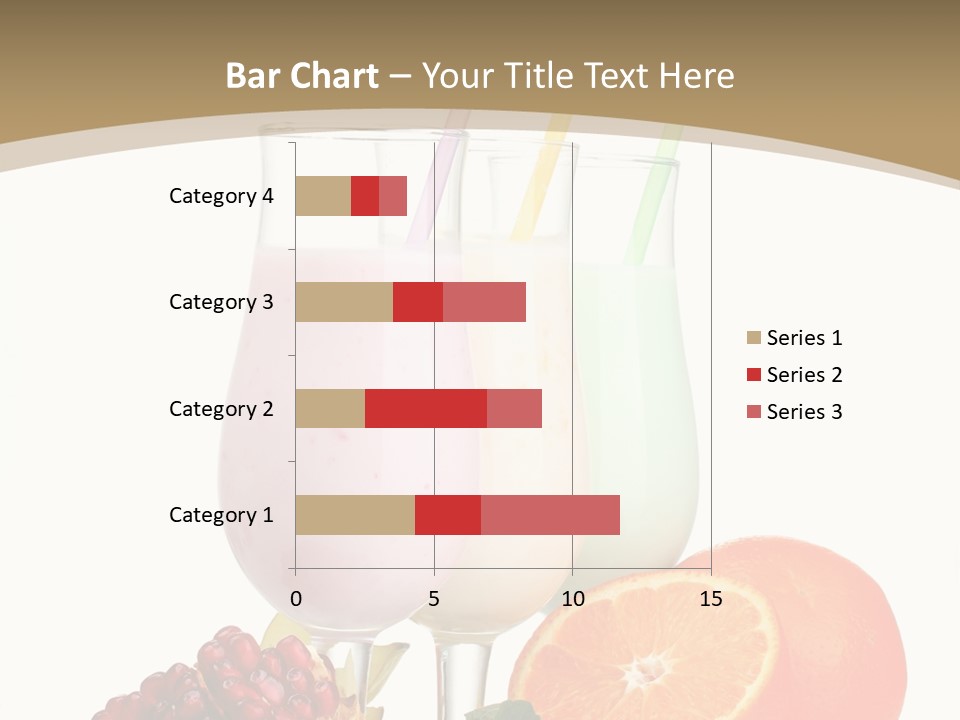 Bar Chart – Your Title Text Here

Category 4
Category 3
Category 2
Category 1

0
5
10
15

Series 1
Series 2
Series 3